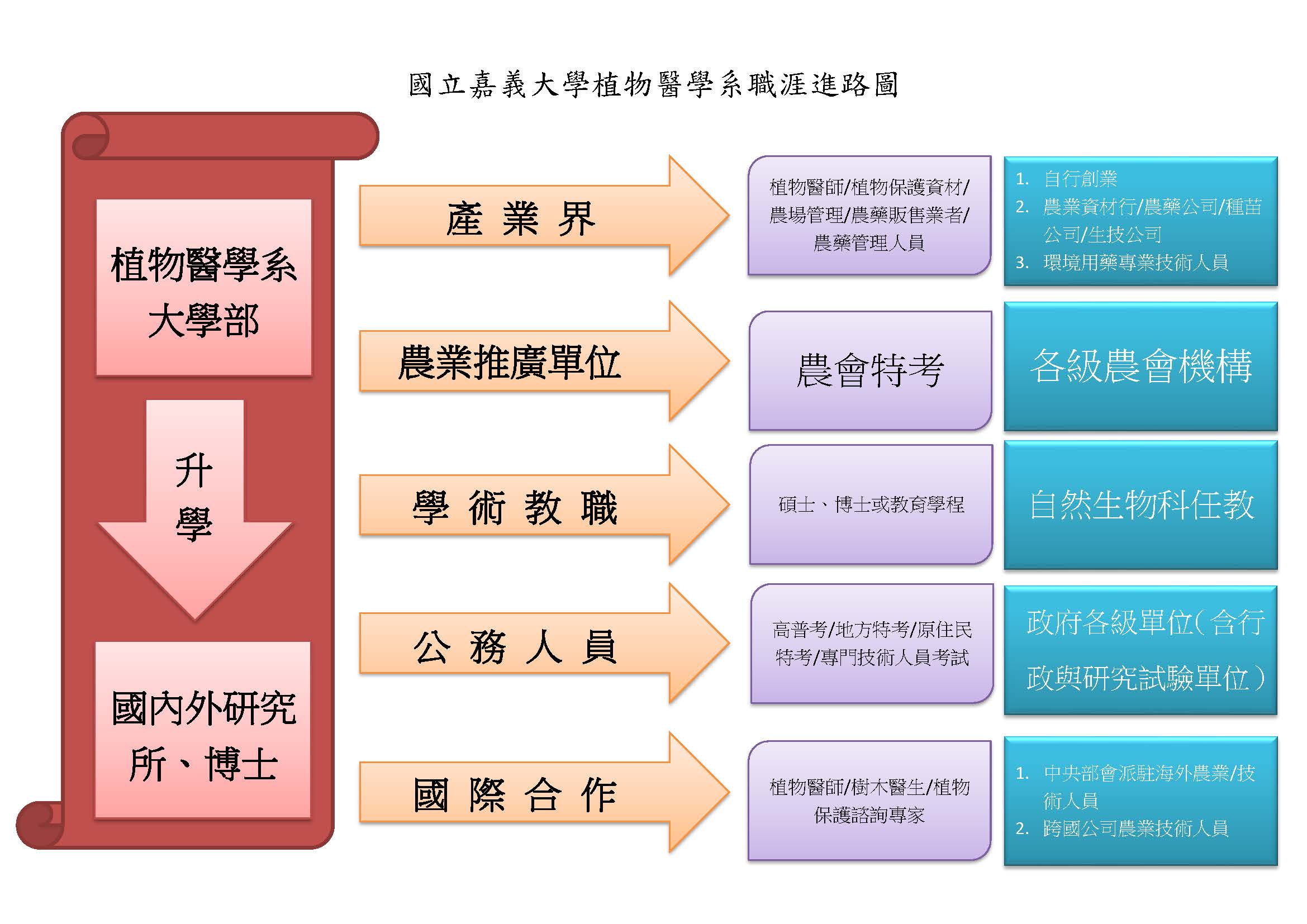 國立嘉義大學植物醫學系職涯進路圖

植物醫學系大學部

升學

國內外研究所、博士

產 業 界

植物醫師/植物保護資材/農場管理/農藥販售業者/農藥管理人員

1. 自行創業
2. 農業資材行/農藥公司/種苗公司/生技公司
3. 環境用藥專業技術人員

農業推廣單位

農會特考

各級農會機構

學 術 教 職

碩士、博士或教育學程

自然生物科任教

公 務 人 員

高普考/地方特考/原住民特考/專門技術人員考試

政府各級單位(含行政與研究試驗單位)

國 際 合 作

植物醫師/樹木醫生/植物保護諮詢專家

1. 中央部會派駐海外農業/技術人員
2. 跨國公司農業技術人員